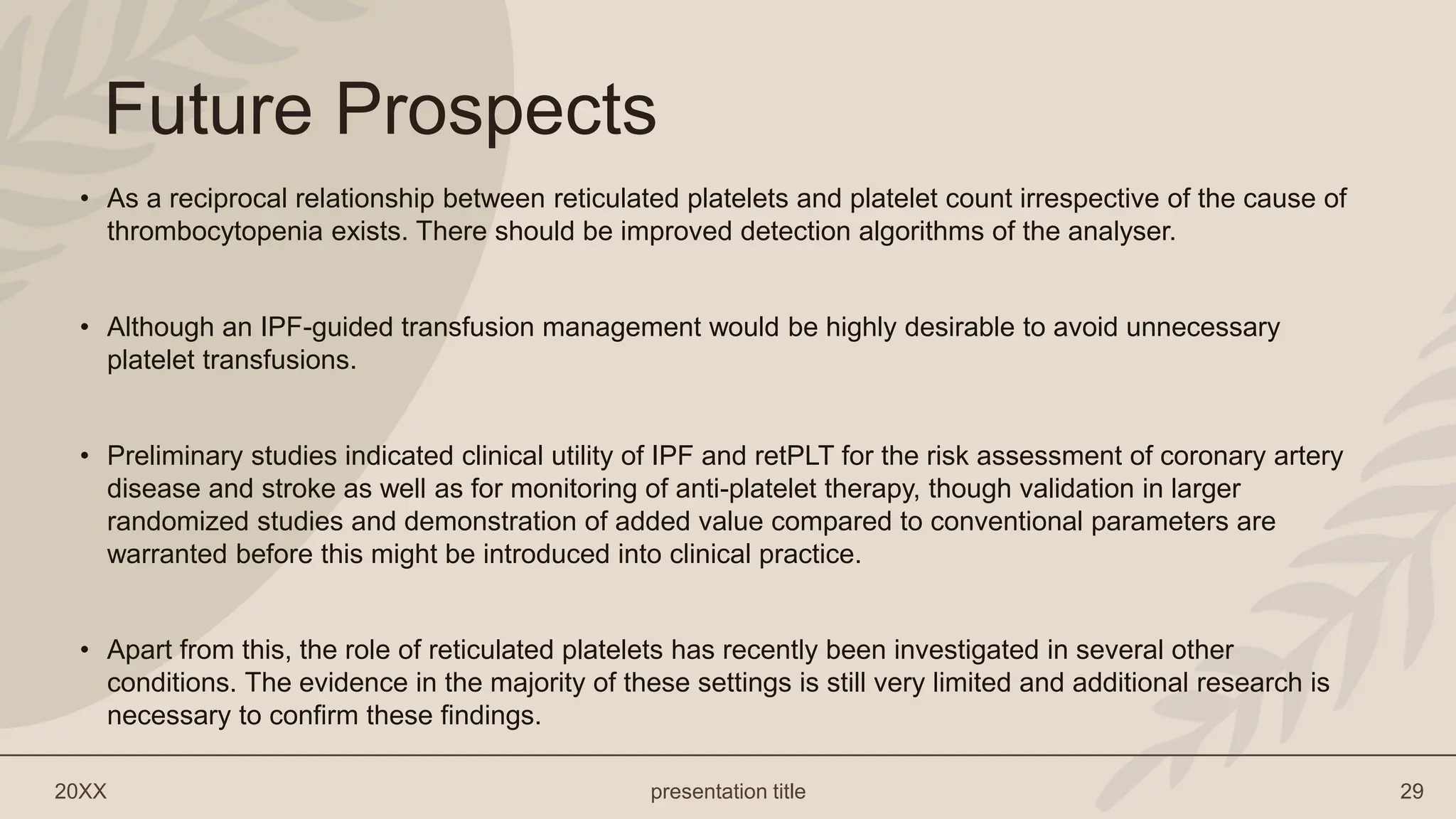 Future Prospects

• As a reciprocal relationship between reticulated platelets and platelet count irrespective of the cause of thrombocytopenia exists. There should be improved detection algorithms of the analyser.

• Although an IPF-guided transfusion management would be highly desirable to avoid unnecessary platelet transfusions.

• Preliminary studies indicated clinical utility of IPF and retPLT for the risk assessment of coronary artery disease and stroke as well as for monitoring of anti-platelet therapy, though validation in larger randomized studies and demonstration of added value compared to conventional parameters are warranted before this might be introduced into clinical practice.

• Apart from this, the role of reticulated platelets has recently been investigated in several other conditions. The evidence in the majority of these settings is still very limited and additional research is necessary to confirm these findings.

20XX

presentation title

29